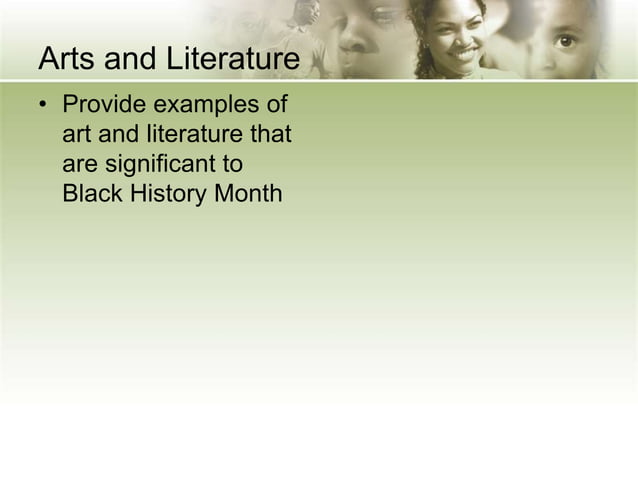 Arts and Literature

• Provide examples of art and literature that are significant to Black History Month